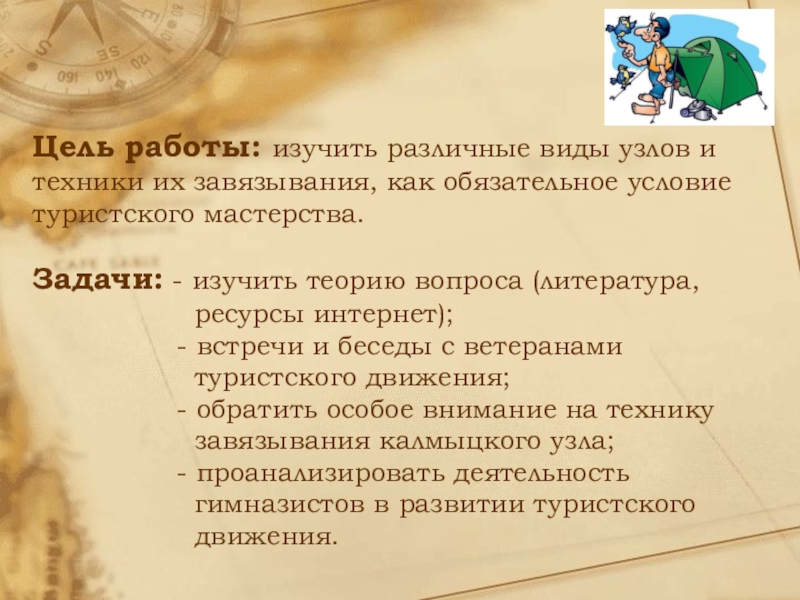 Цель работы: изучить различные виды узлов и техники их завязывания, как обязательное условие туристского мастерства.

Задачи: - изучить теорию вопроса (литература, ресурсы интернет);
- встречи и беседы с ветеранами туристского движения;
- обратить особое внимание на технику завязывания калмыцкого узла;
- проанализировать деятельность гимназистов в развитии туристского движения.